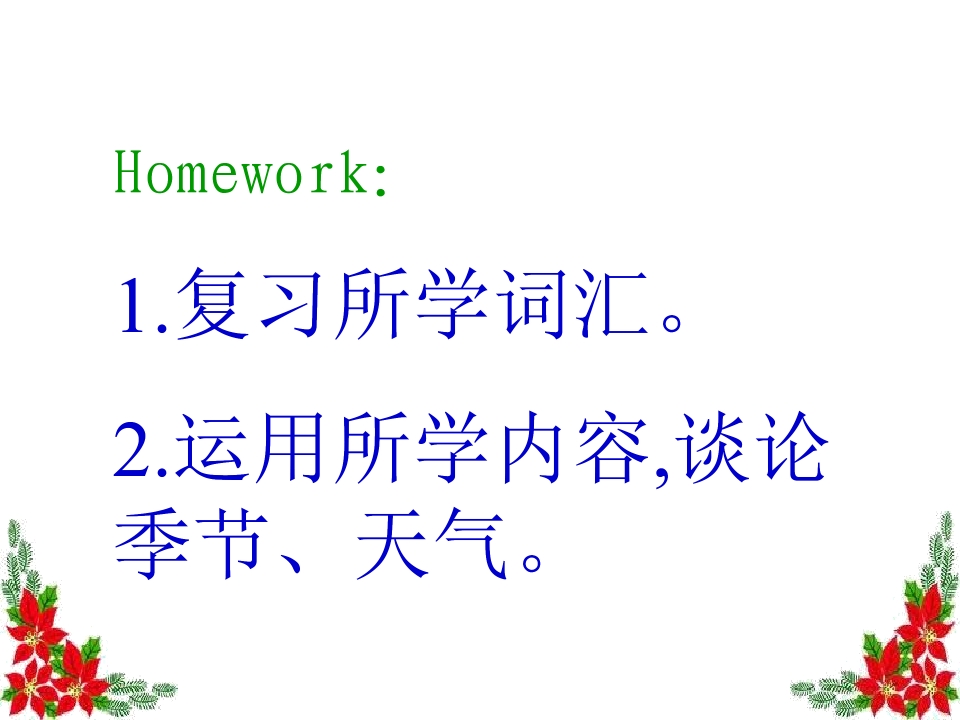 Homework:

1.复习所学词汇。

2.运用所学内容,谈论季节、天气。